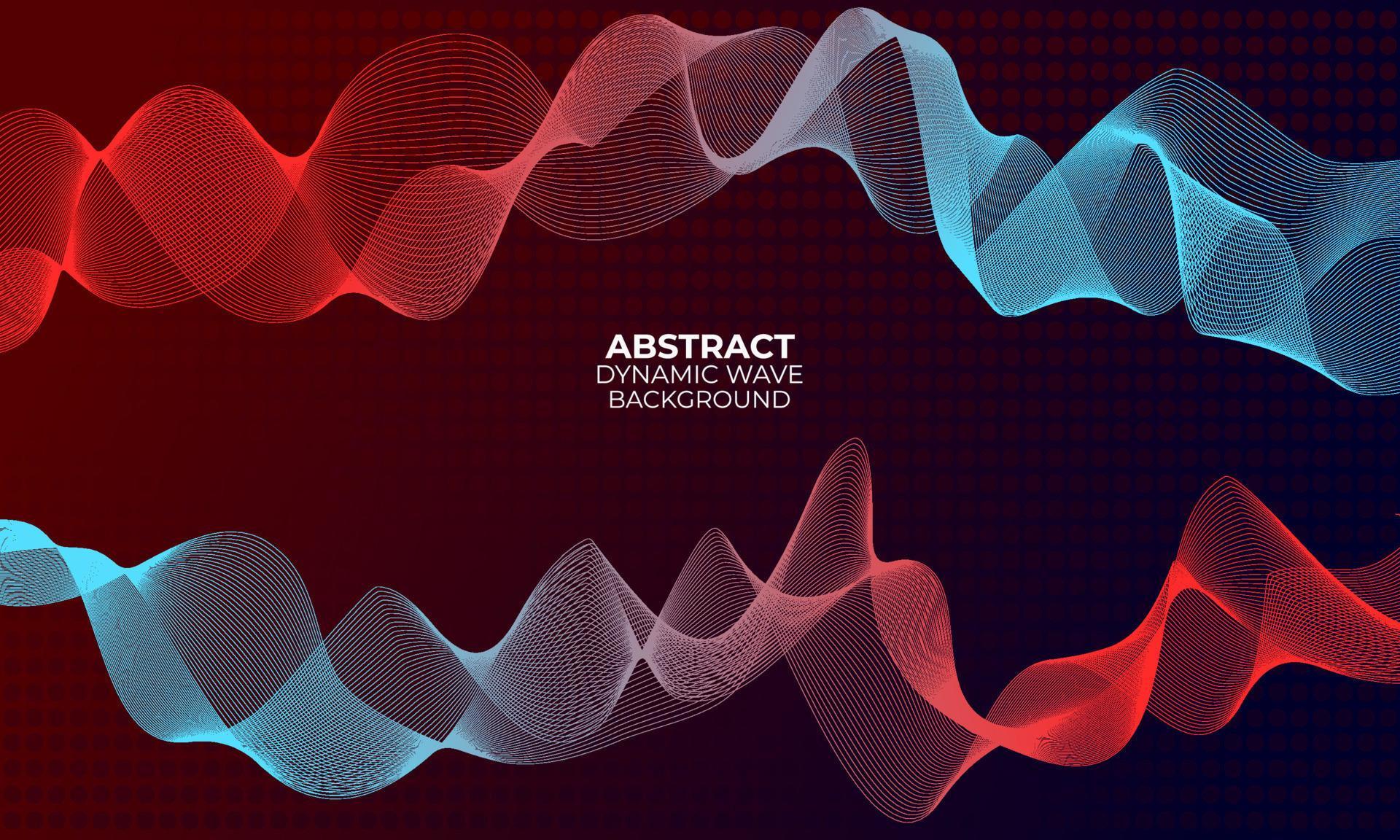 ABSTRACT
DYNAMIC WAVE
BACKGROUND